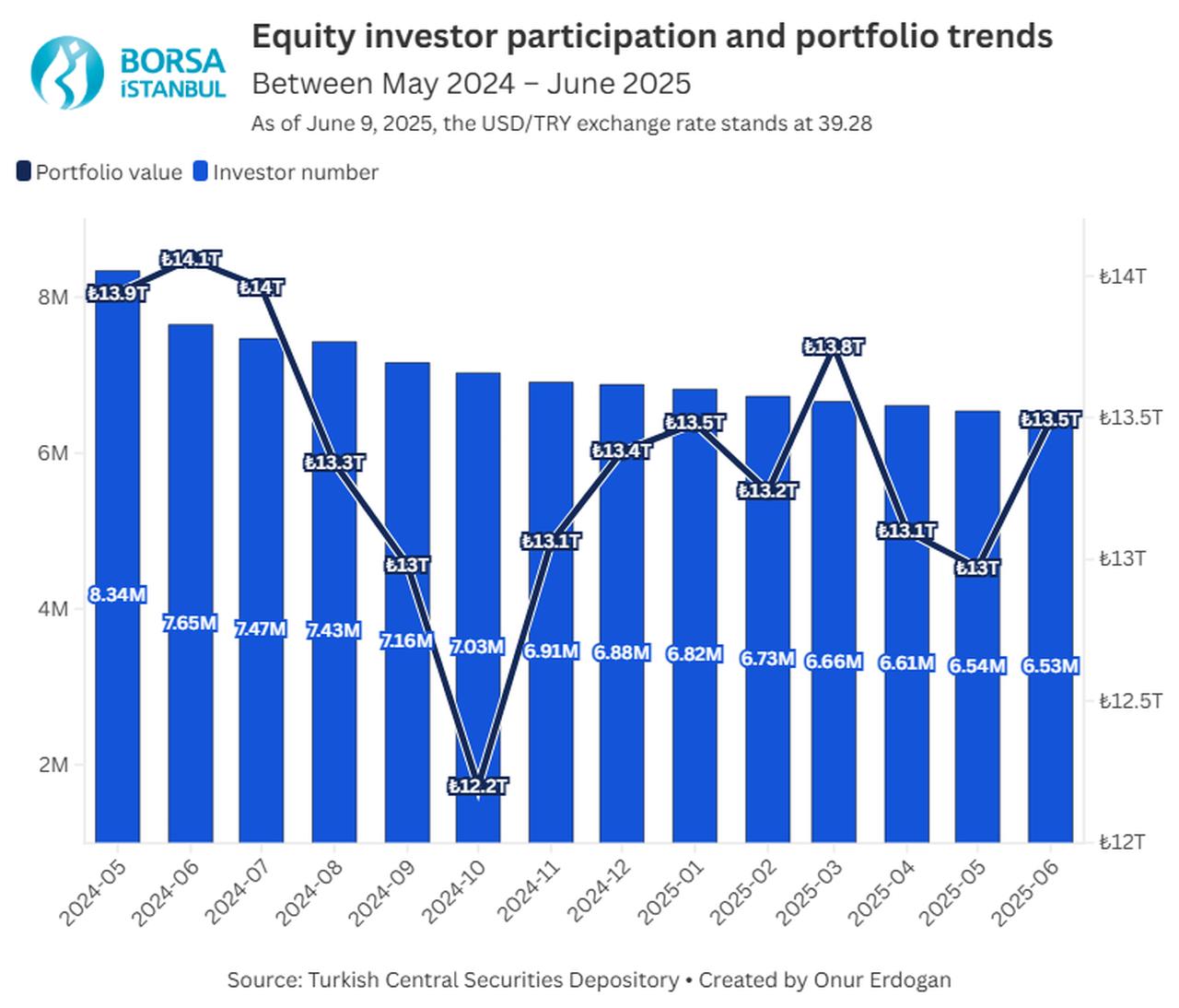 BORSA İSTANBUL

Equity investor participation and portfolio trends

Between May 2024 – June 2025

As of June 9, 2025, the USD/TRY exchange rate stands at 39.28

Portfolio value Investor number

8M
6M
4M
2M

₺14T
₺13.5T
₺13T
₺12.5T
₺12T

₺13.9T ₺14.1T ₺14T ₺13.3T ₺13T ₺12.2T ₺13.1T ₺13.4T ₺13.5T ₺13.2T ₺13.8T ₺13.1T ₺13T ₺13.5T

8.34M 7.65M 7.47M 7.43M 7.16M 7.03M 6.91M 6.88M 6.82M 6.73M 6.66M 6.61M 6.54M 6.53M

2024-05 2024-06 2024-07 2024-08 2024-09 2024-10 2024-11 2024-12 2025-01 2025-02 2025-03 2025-04 2025-05 2025-06

Source: Turkish Central Securities Depository • Created by Onur Erdogan